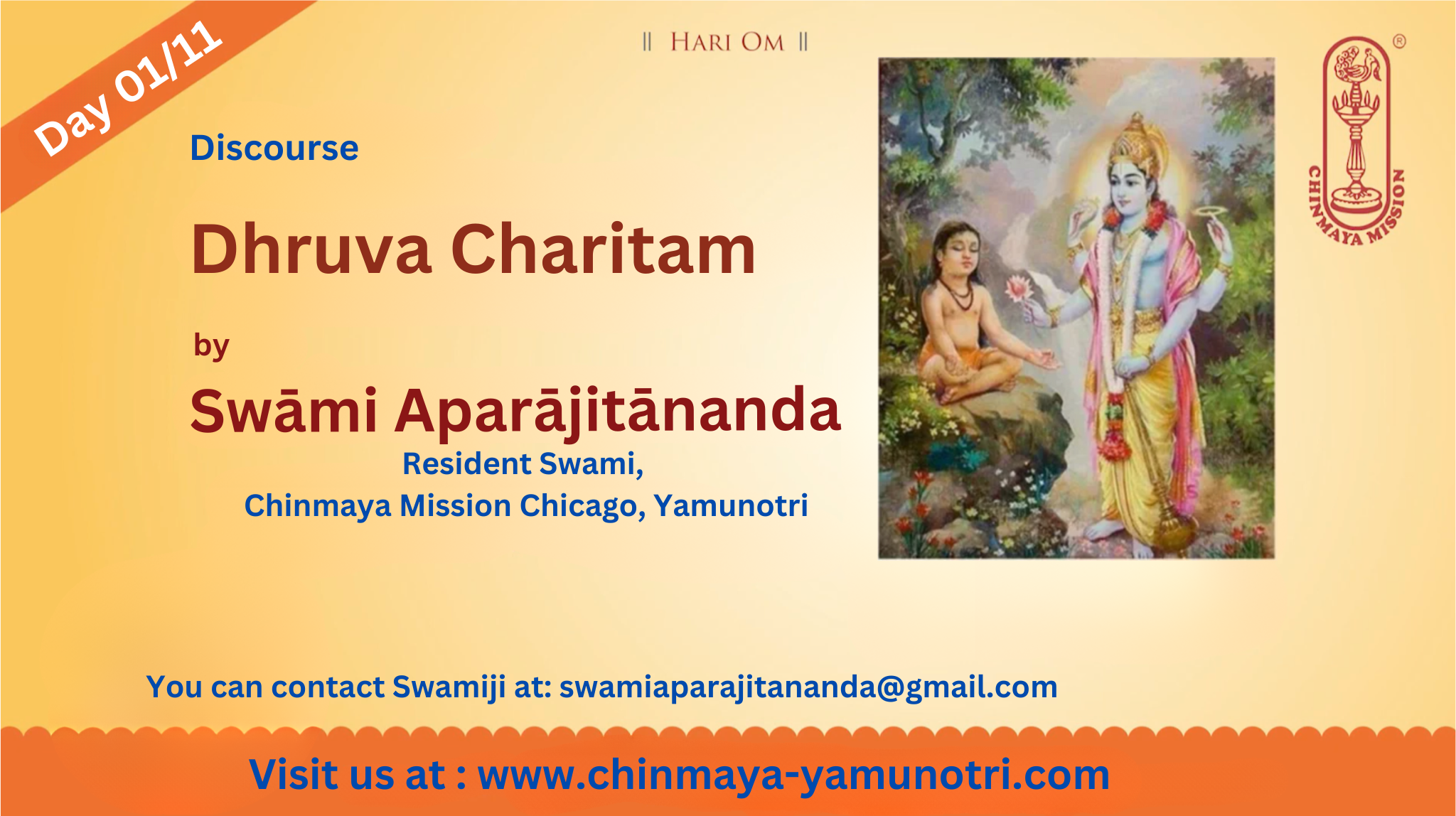 Day 01/11

|| HARI OM ||

CHINMAYA MISSION ®

Discourse

Dhruva Charitam

by

Swāmi Aparājitānanda

Resident Swami,
Chinmaya Mission Chicago, Yamunotri

You can contact Swamiji at: swamiaparajitananda@gmail.com

Visit us at : www.chinmaya-yamunotri.com